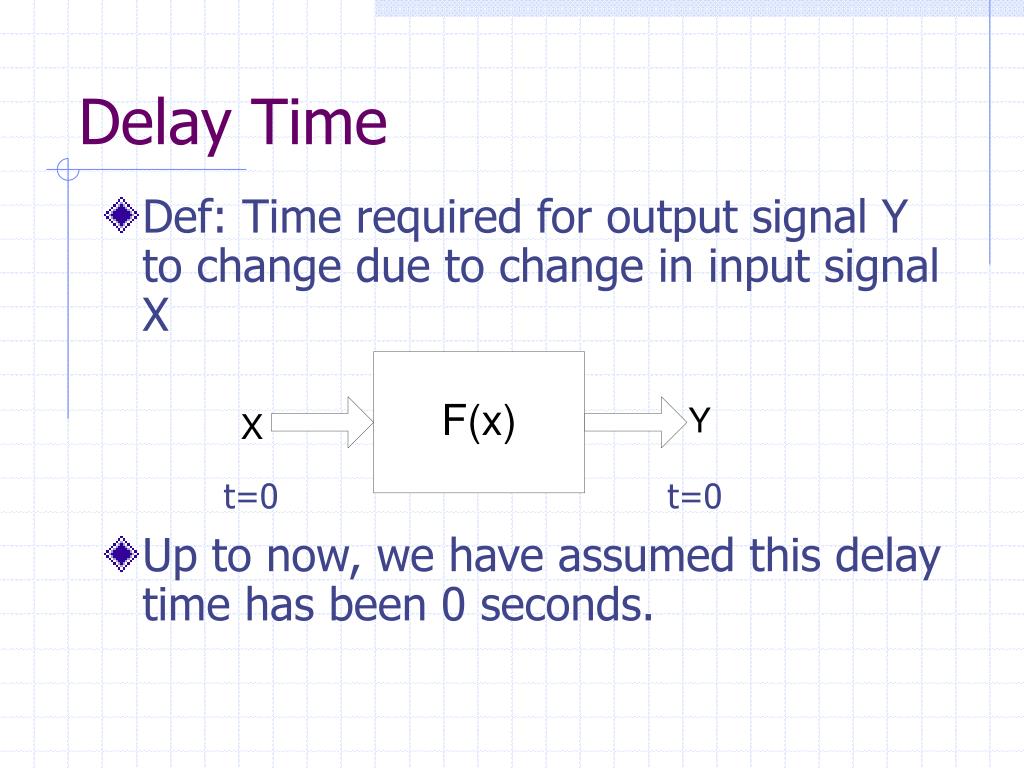 Delay Time

Def: Time required for output signal Y to change due to change in input signal X

X

F(x)

Y

t=0

t=0

Up to now, we have assumed this delay time has been 0 seconds.